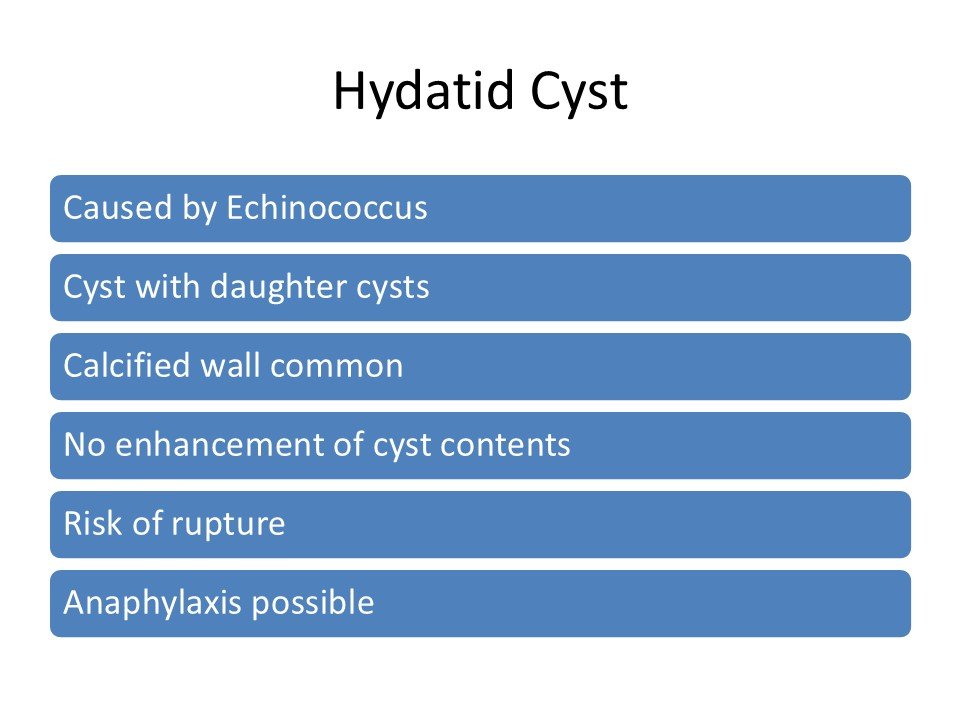 Hydatid Cyst

Caused by Echinococcus

Cyst with daughter cysts

Calcified wall common

No enhancement of cyst contents

Risk of rupture

Anaphylaxis possible